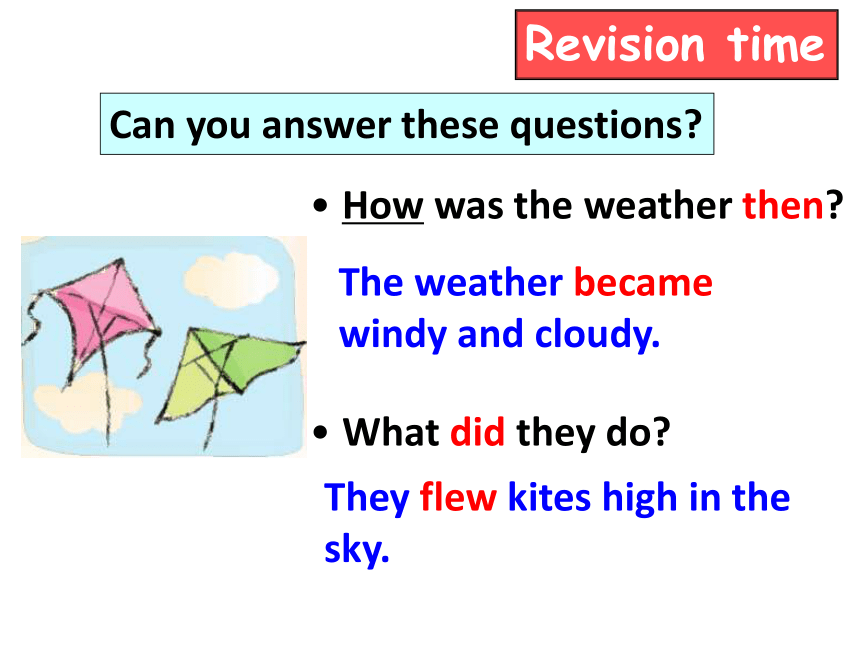 Revision time

Can you answer these questions?

• How was the weather then?

The weather became windy and cloudy.

• What did they do?

They flew kites high in the sky.